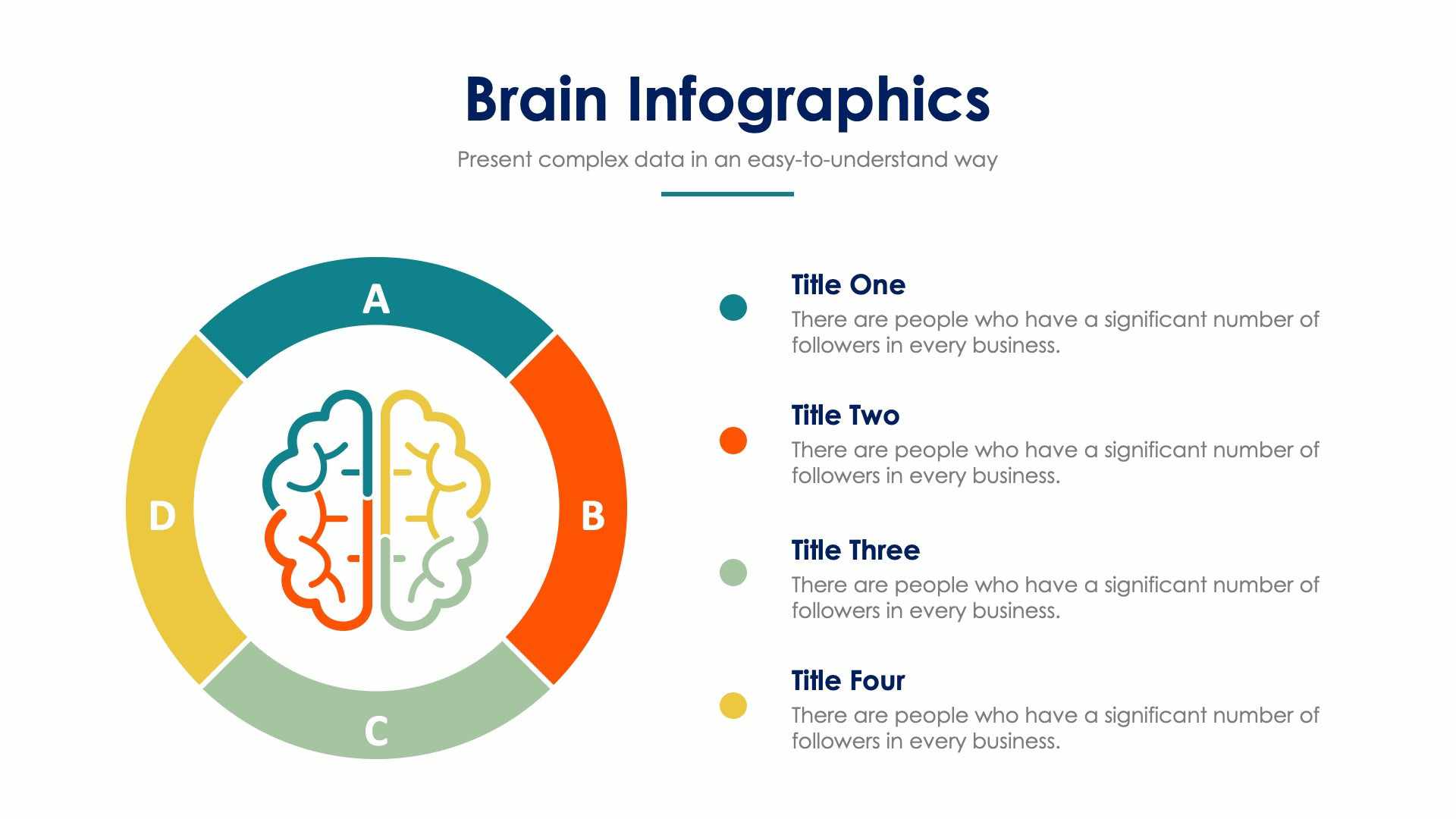 Brain Infographics

Present complex data in an easy-to-understand way

A

B

C

D

Title One

There are people who have a significant number of followers in every business.

Title Two

There are people who have a significant number of followers in every business.

Title Three

There are people who have a significant number of followers in every business.

Title Four

There are people who have a significant number of followers in every business.